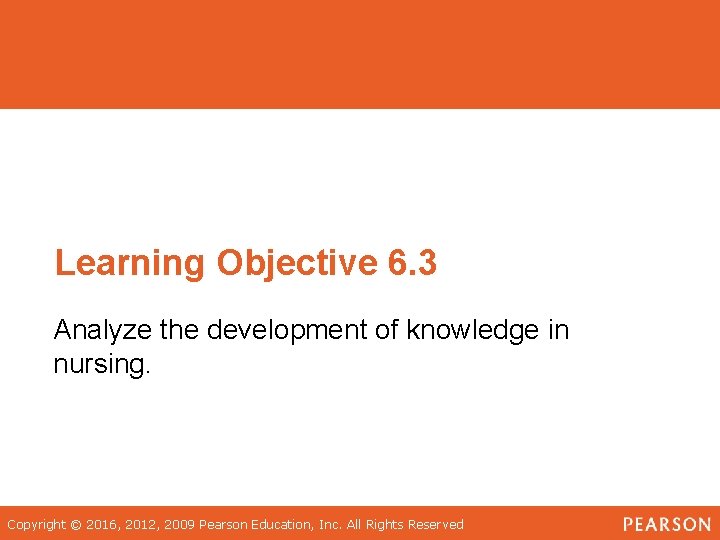 Learning Objective 6.3

Analyze the development of knowledge in nursing.

Copyright © 2016, 2012, 2009 Pearson Education, Inc. All Rights Reserved

PEARSON